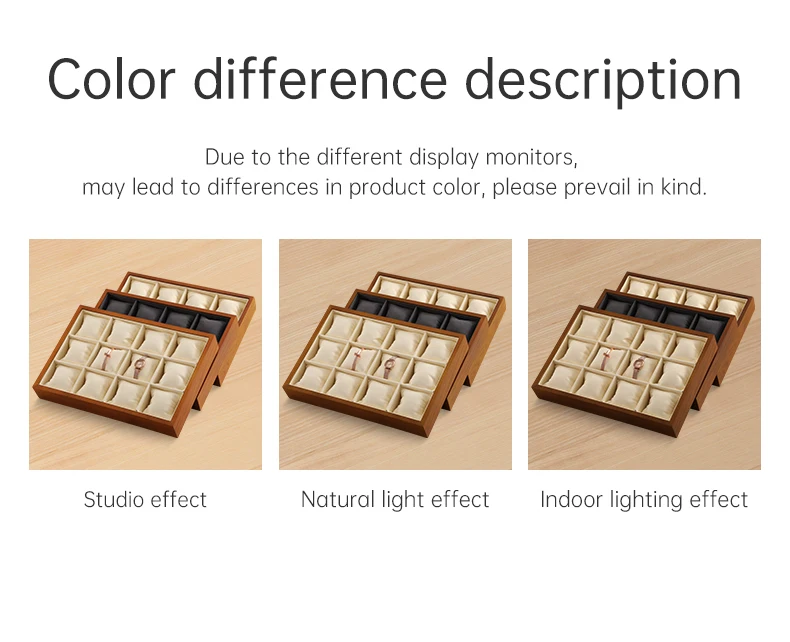 Color difference description

Due to the different display monitors, may lead to differences in product color, please prevail in kind.

Studio effect

Natural light effect

Indoor lighting effect